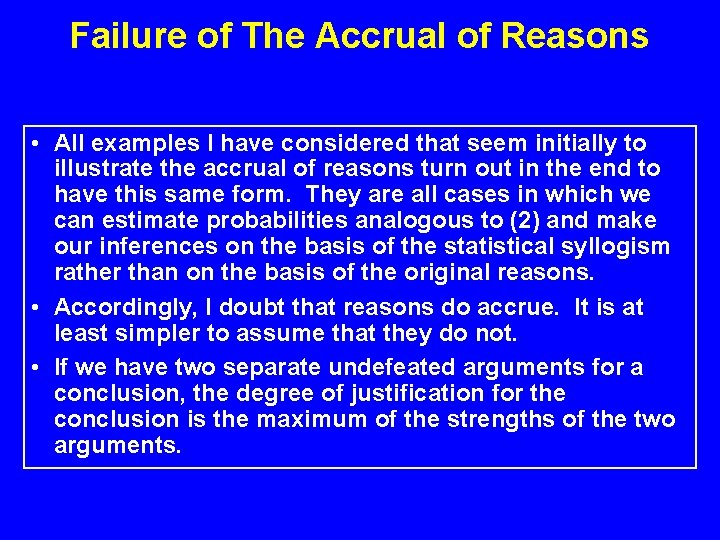 Failure of The Accrual of Reasons

• All examples I have considered that seem initially to illustrate the accrual of reasons turn out in the end to have this same form. They are all cases in which we can estimate probabilities analogous to (2) and make our inferences on the basis of the statistical syllogism rather than on the basis of the original reasons.

• Accordingly, I doubt that reasons do accrue. It is at least simpler to assume that they do not.

• If we have two separate undefeated arguments for a conclusion, the degree of justification for the conclusion is the maximum of the strengths of the two arguments.